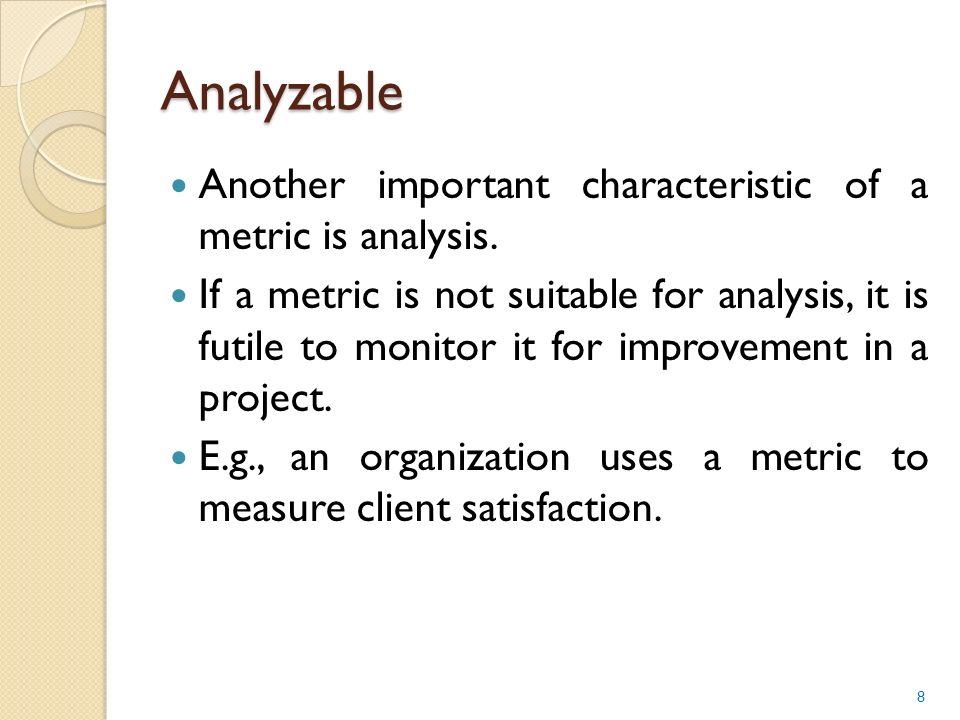 Analyzable

- Another important characteristic of a metric is analysis.
- If a metric is not suitable for analysis, it is futile to monitor it for improvement in a project.
- E.g., an organization uses a metric to measure client satisfaction.

8